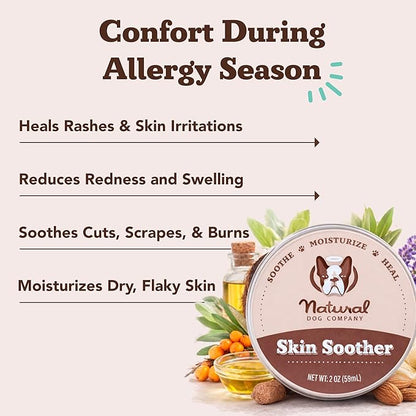 Confort During Allergy Season

Heals Rashes & Skin Irritations

Reduces Redness and Swelling

Soothes Cuts, Scrapes, & Burns

Moisturizes Dry, Flaky Skin

SOOTHE MOISTURIZE HEAL

Natural
DOG COMPANY

Skin Soother

NET WT: 2 OZ (59mL)